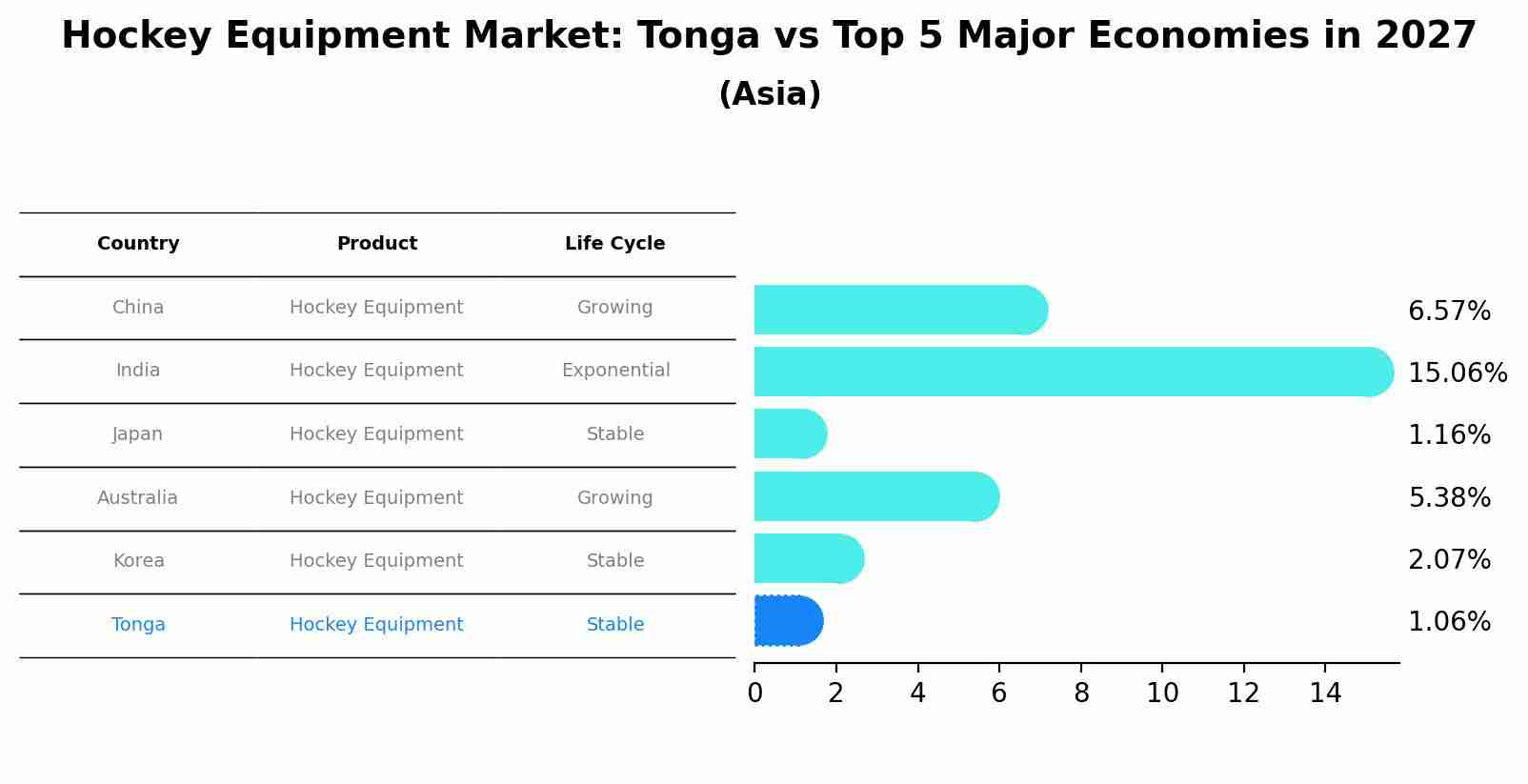 Hockey Equipment Market: Tonga vs Top 5 Major Economies in 2027
(Asia)

| Country | Product | Life Cycle |
|---|---|---|
| China | Hockey Equipment | Growing |
| India | Hockey Equipment | Exponential |
| Japan | Hockey Equipment | Stable |
| Australia | Hockey Equipment | Growing |
| Korea | Hockey Equipment | Stable |
| Tonga | Hockey Equipment | Stable |

6.57%
15.06%
1.16%
5.38%
2.07%
1.06%

0 2 4 6 8 10 12 14